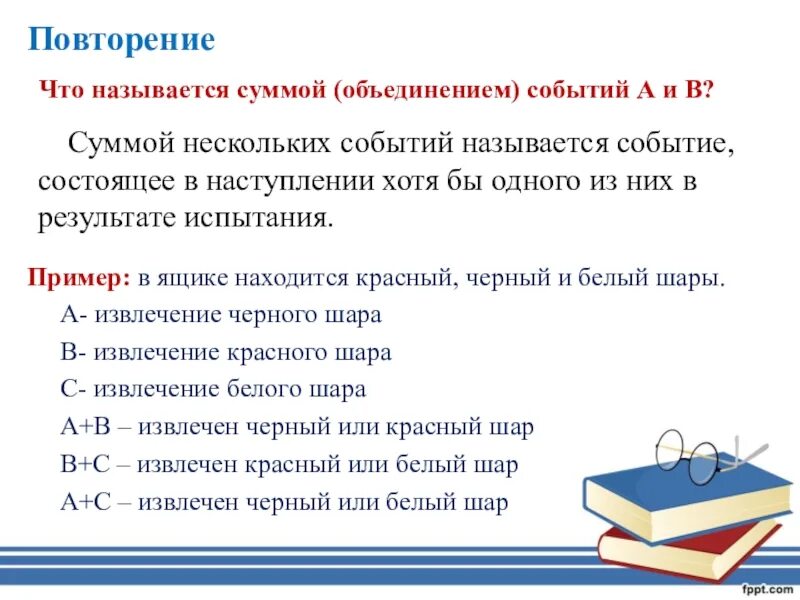 Повторение

Что называется суммой (объединением) событий А и В?

Суммой нескольких событий называется событие, состоящее в наступлении хотя бы одного из них в результате испытания.

Пример: в ящике находится красный, черный и белый шары.

А- извлечение черного шара

В- извлечение красного шара

С- извлечение белого шара

А+В – извлечен черный или красный шар

В+С – извлечен красный или белый шар

А+С – извлечен черный или белый шар

fppt.com